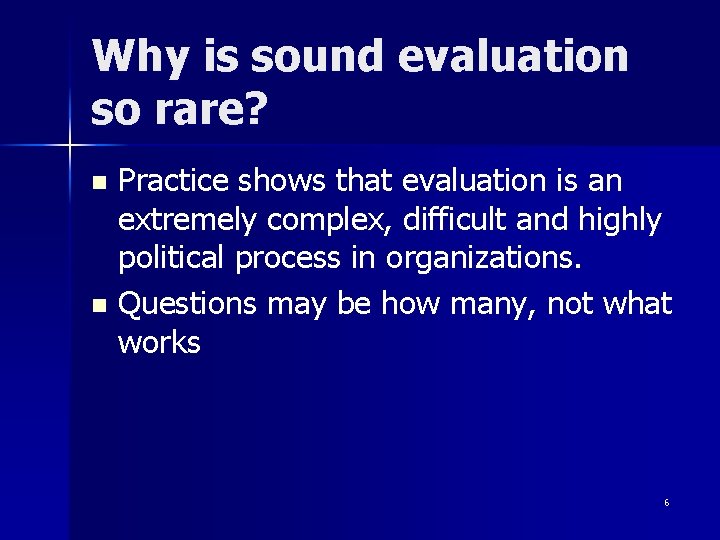 Why is sound evaluation so rare?

- Practice shows that evaluation is an extremely complex, difficult and highly political process in organizations.
- Questions may be how many, not what works

6